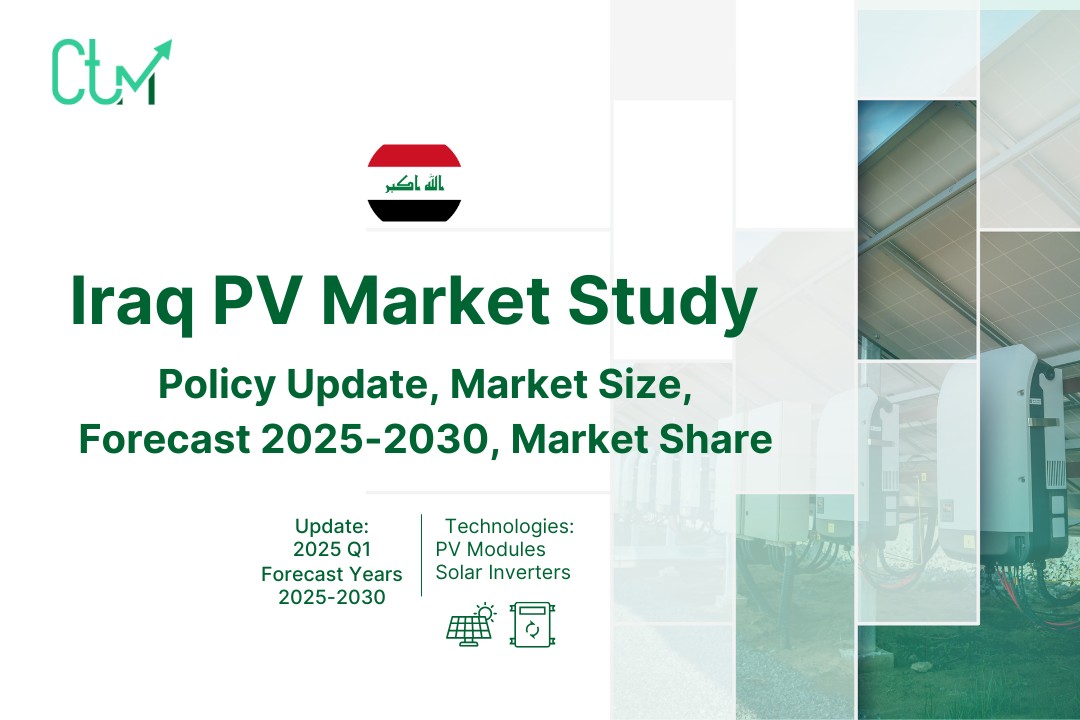 CtM

الله اكبر

Iraq PV Market Study

Policy Update, Market Size, Forecast 2025-2030, Market Share

Update: 2025 Q1 Forecast Years 2025-2030

Technologies: PV Modules Solar Inverters